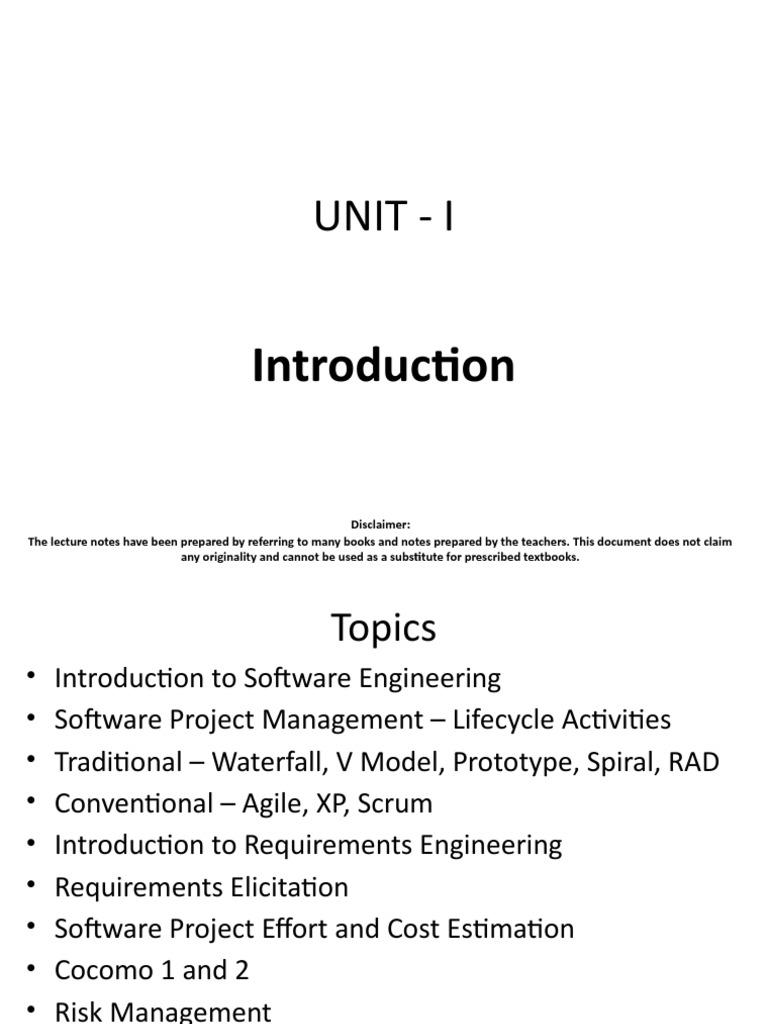 UNIT - I

Introduction

Disclaimer:
The lecture notes have been prepared by referring to many books and notes prepared by the teachers. This document does not claim any originality and cannot be used as a substitute for prescribed textbooks.

Topics

• Introduction to Software Engineering
• Software Project Management – Lifecycle Activities
• Traditional – Waterfall, V Model, Prototype, Spiral, RAD
• Conventional – Agile, XP, Scrum
• Introduction to Requirements Engineering
• Requirements Elicitation
• Software Project Effort and Cost Estimation
• Cocomo 1 and 2
• Risk Management